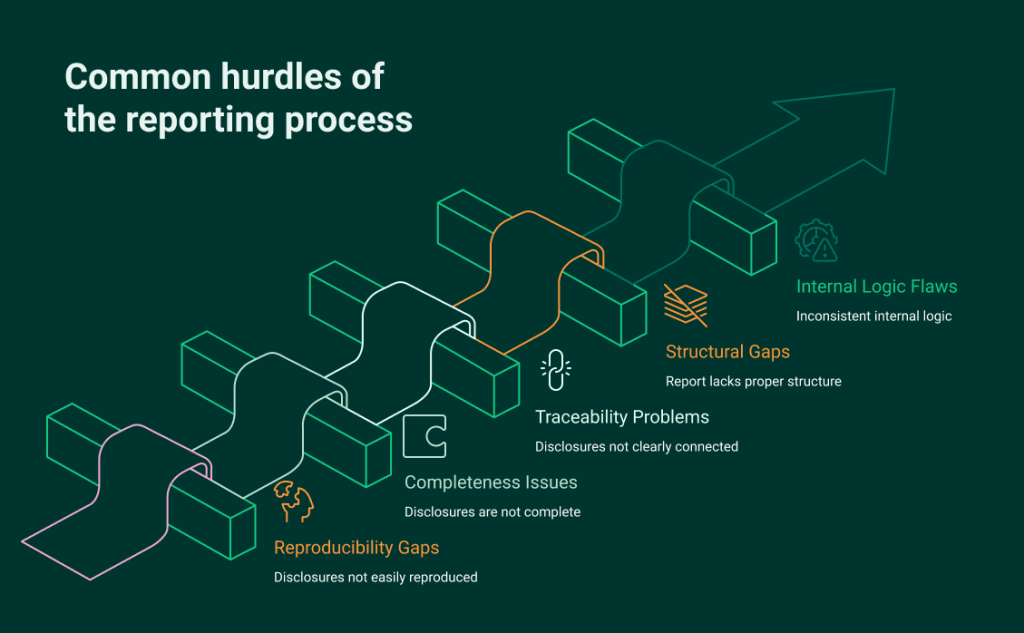 Common hurdles of the reporting process

Internal Logic Flaws

Inconsistent internal logic

Structural Gaps

Report lacks proper structure

Traceability Problems

Disclosures not clearly connected

Completeness Issues

Disclosures are not complete

Reproducibility Gaps

Disclosures not easily reproduced